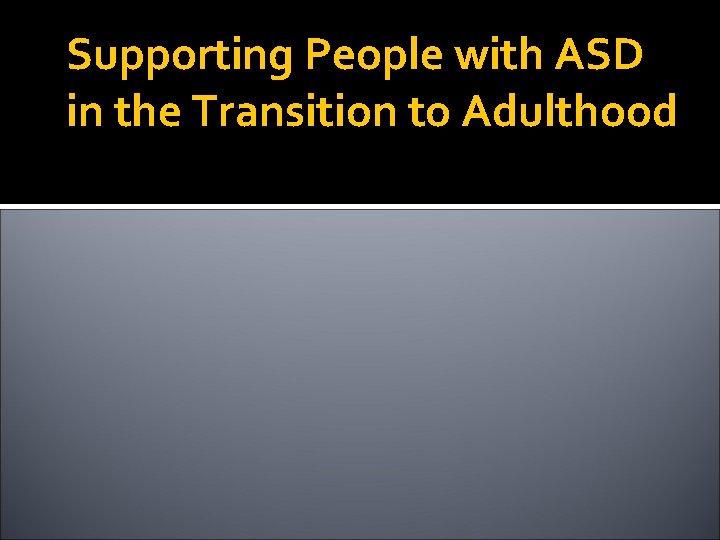 Supporting People with ASD in the Transition to Adulthood